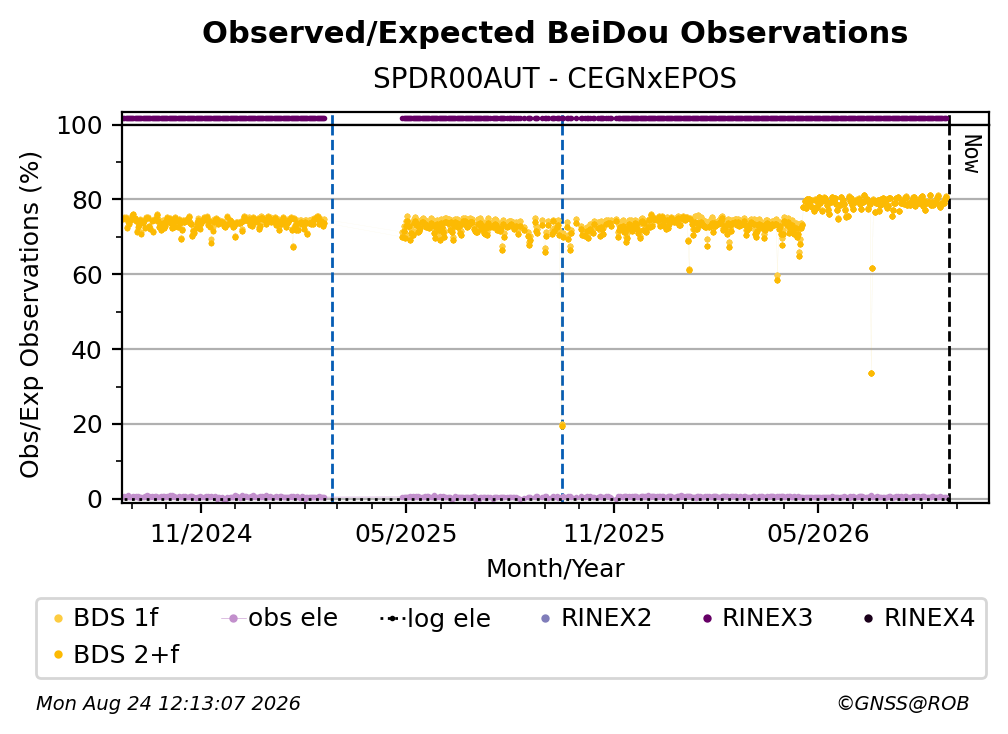 Observed/Expected BeiDou Observations

SPDR00AUT - CEGNxEPOS

Obs/Exp Observations (%)

100
80
60
40
20
0

Now

11/2024
05/2025
11/2025
05/2026

Month/Year

BDS 1f
obs ele
log ele
RINEX2
RINEX3
RINEX4
BDS 2+f

Mon Aug 24 12:13:07 2026

©GNSS@ROB